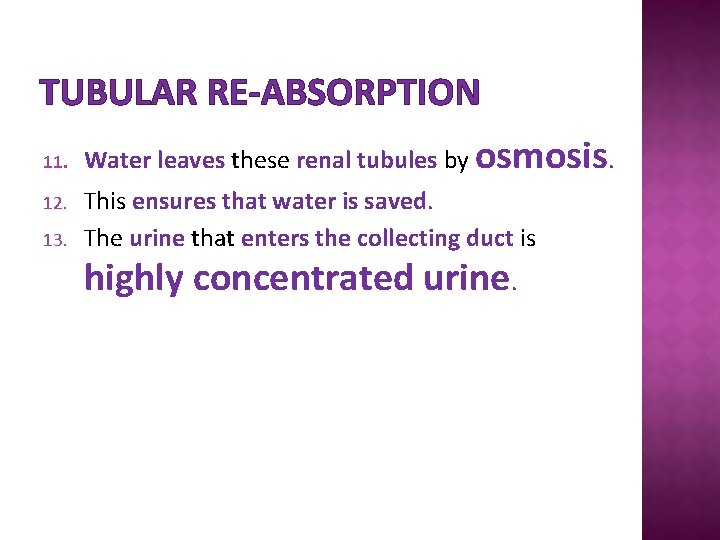 TUBULAR RE-ABSORPTION

11. Water leaves these renal tubules by osmosis.
12. This ensures that water is saved.
13. The urine that enters the collecting duct is highly concentrated urine.